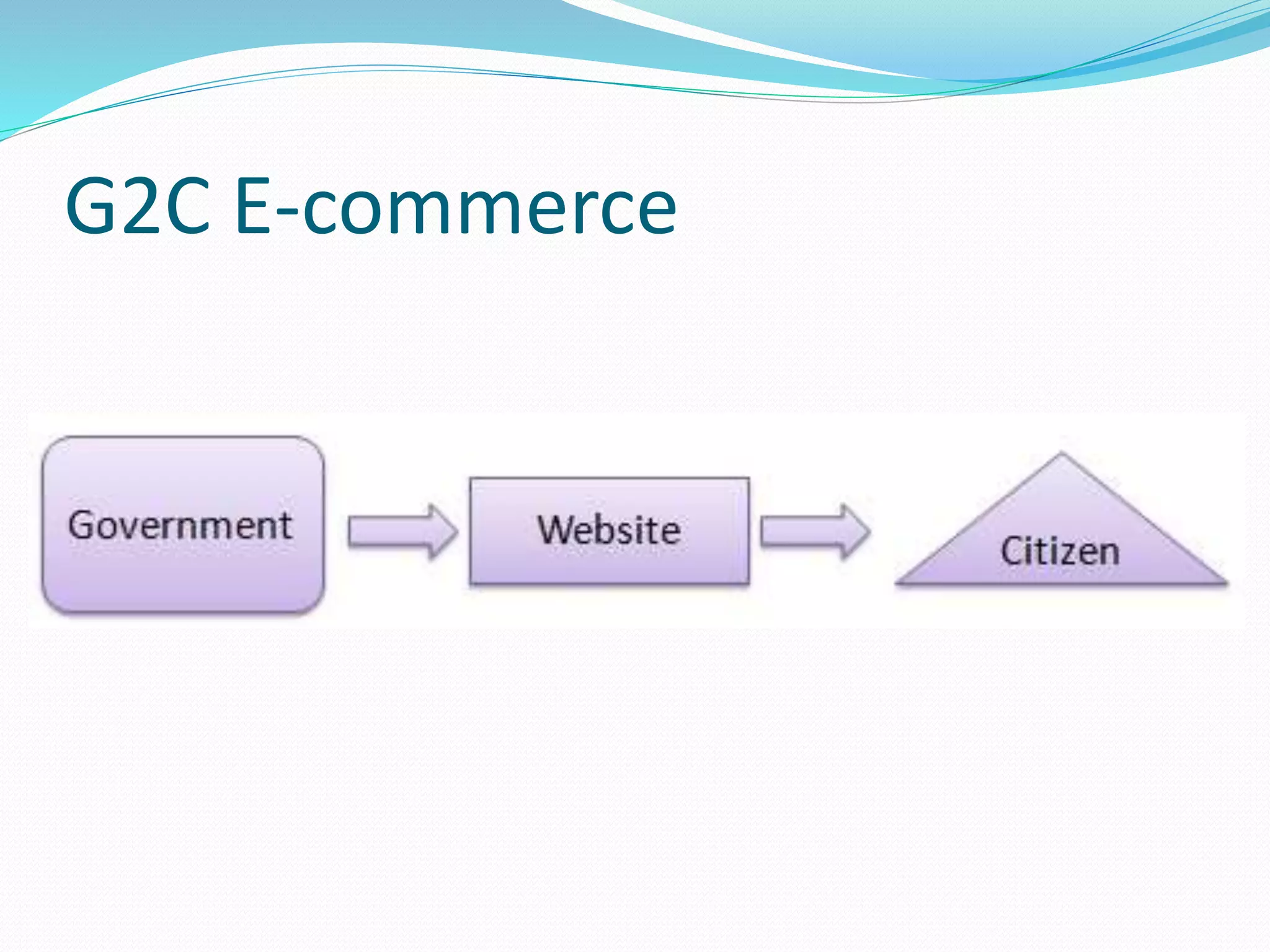 G2C E-commerce

Government

Website

Citizen